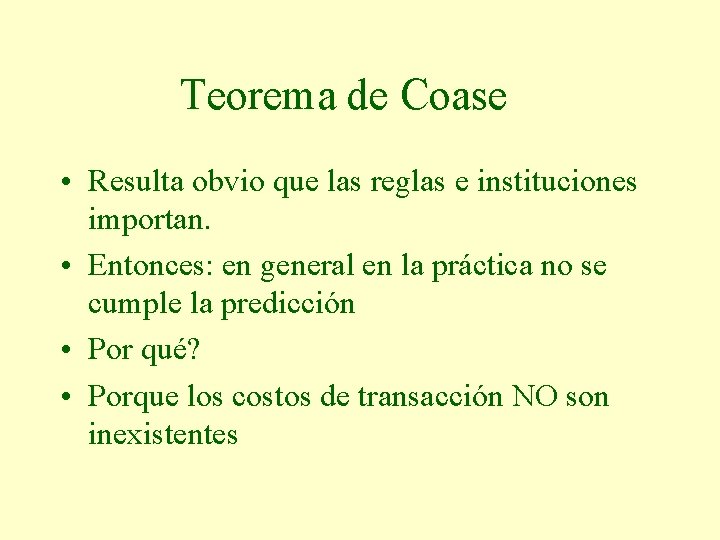 Teorema de Coase

• Resulta obvio que las reglas e instituciones importan.

• Entonces: en general en la práctica no se cumple la predicción

• Por qué?

• Porque los costos de transacción NO son inexistentes